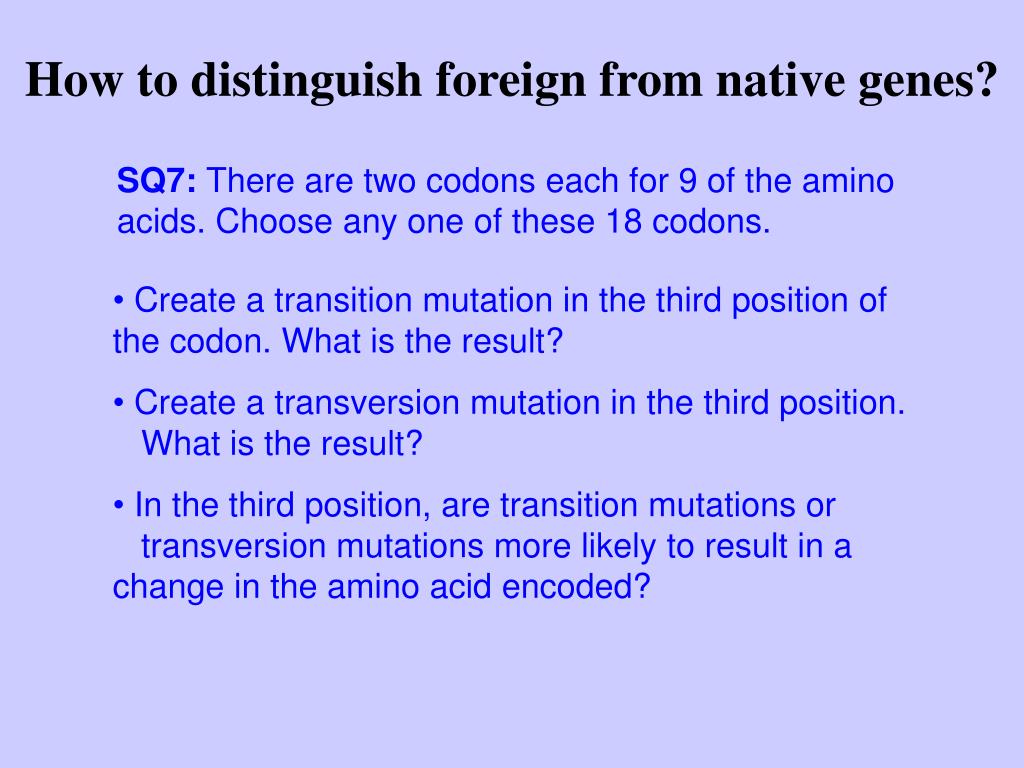 How to distinguish foreign from native genes?

SQ7: There are two codons each for 9 of the amino acids. Choose any one of these 18 codons.

• Create a transition mutation in the third position of the codon. What is the result?

• Create a transversion mutation in the third position. What is the result?

• In the third position, are transition mutations or transversion mutations more likely to result in a change in the amino acid encoded?